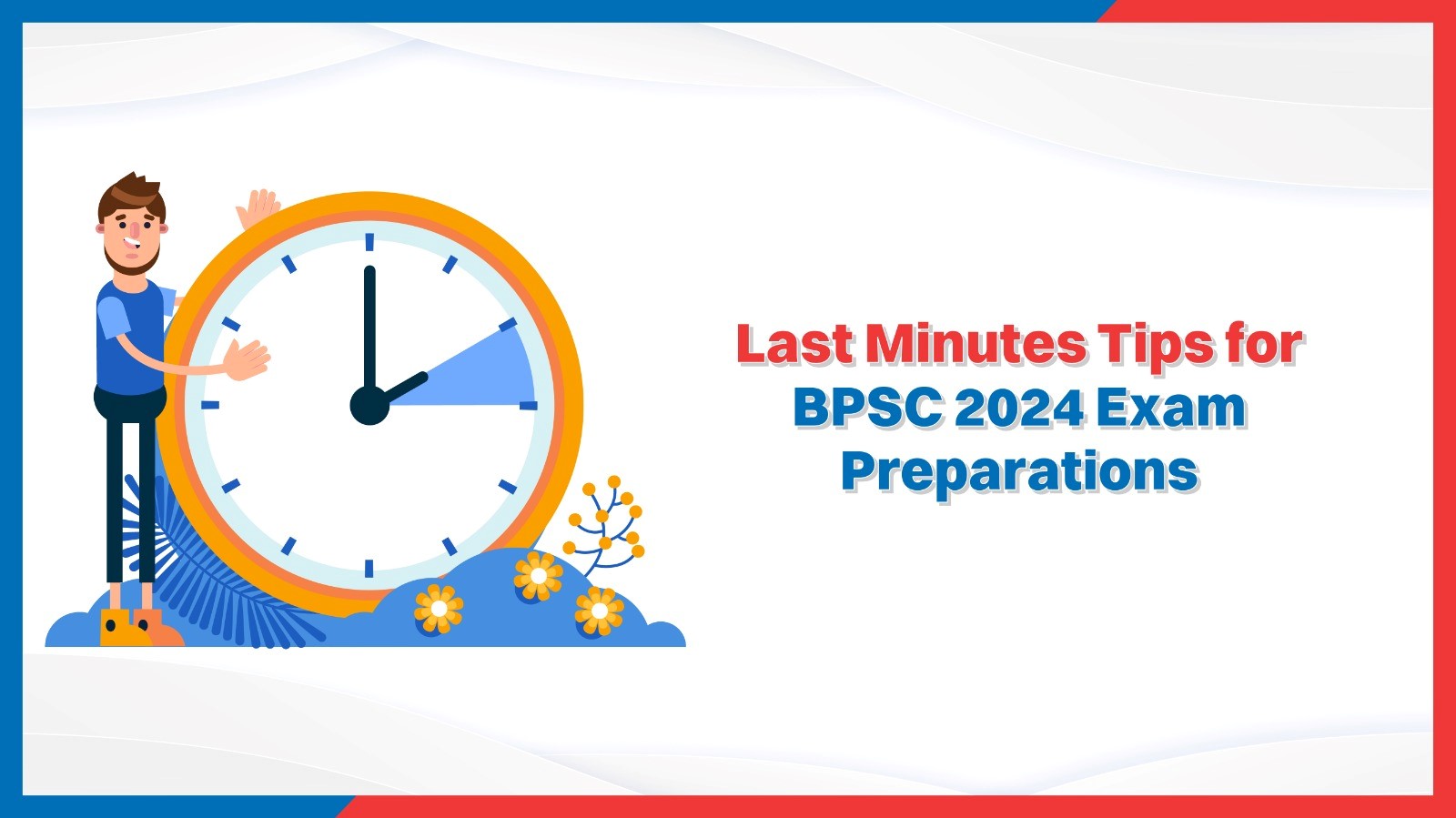 Last Minutes Tips for BPSC 2024 Exam Preparations